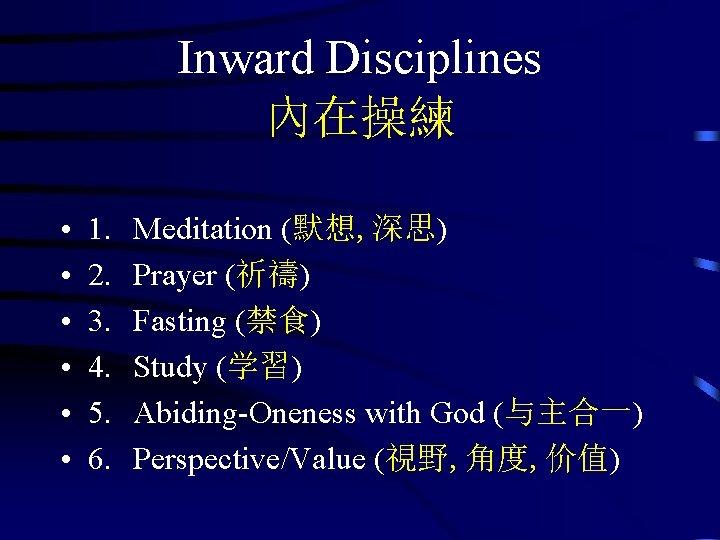 Inward Disciplines
內在操練

• 1. Meditation (默想, 深思)
• 2. Prayer (祈禱)
• 3. Fasting (禁食)
• 4. Study (学習)
• 5. Abiding-Oneness with God (与主合一)
• 6. Perspective/Value (視野, 角度, 价值)